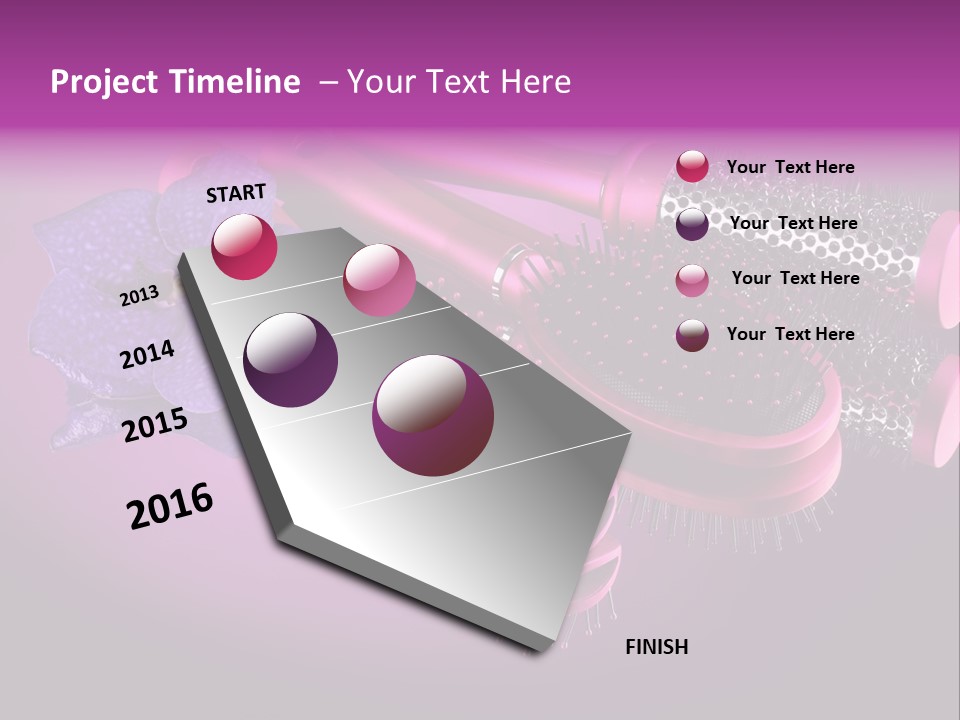 Project Timeline – Your Text Here

START

2013

2014

2015

2016

FINISH

Your Text Here

Your Text Here

Your Text Here

Your Text Here